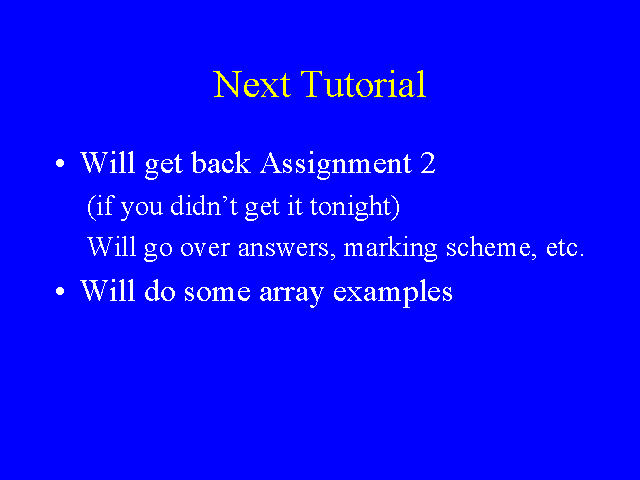 Next Tutorial

• Will get back Assignment 2

(if you didn’t get it tonight)

Will go over answers, marking scheme, etc.

• Will do some array examples